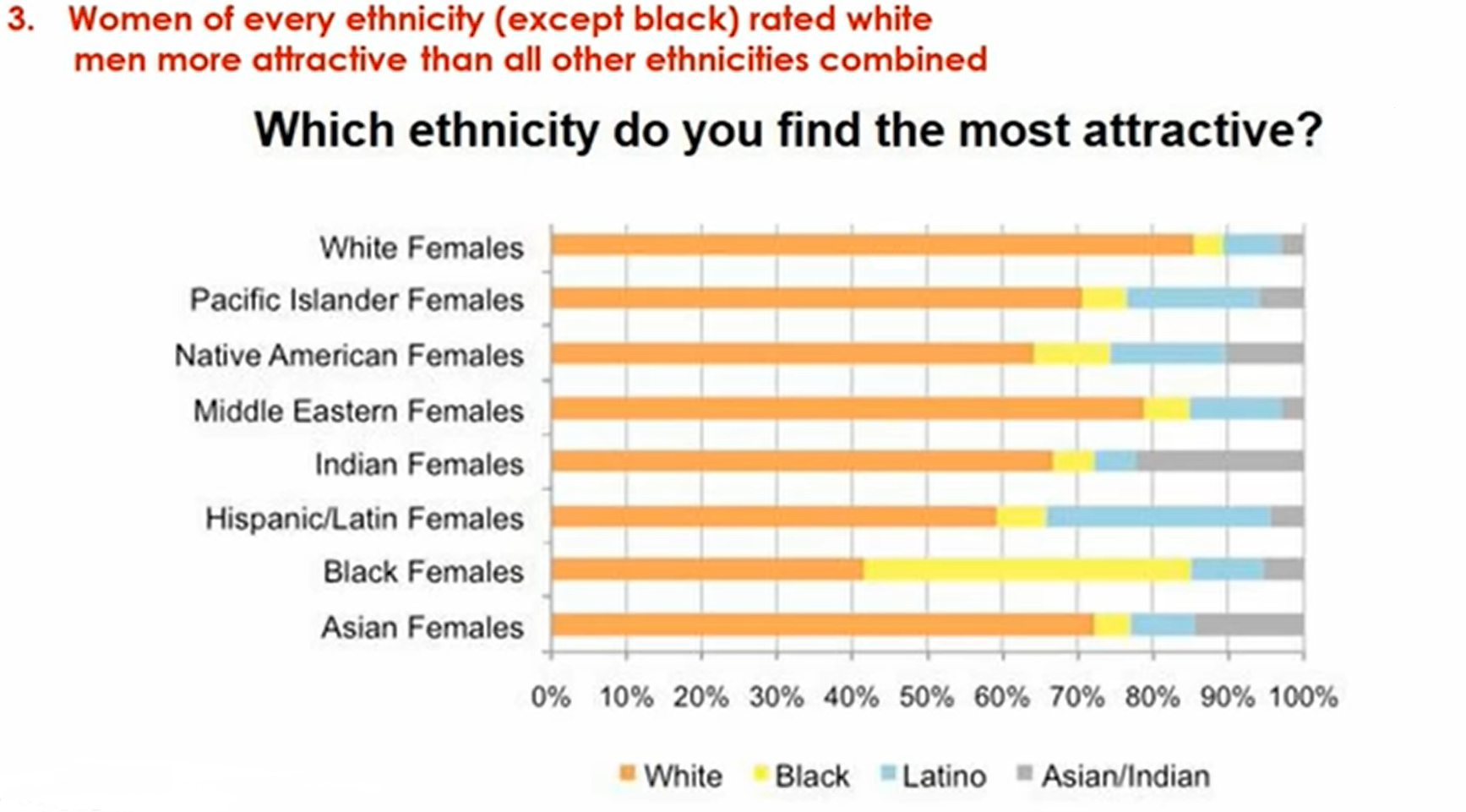 3. Women of every ethnicity (except black) rated white men more attractive than all other ethnicities combined

Which ethnicity do you find the most attractive?

White Females
Pacific Islander Females
Native American Females
Middle Eastern Females
Indian Females
Hispanic/Latin Females
Black Females
Asian Females

0% 10% 20% 30% 40% 50% 60% 70% 80% 90% 100%

White Black Latino Asian/Indian